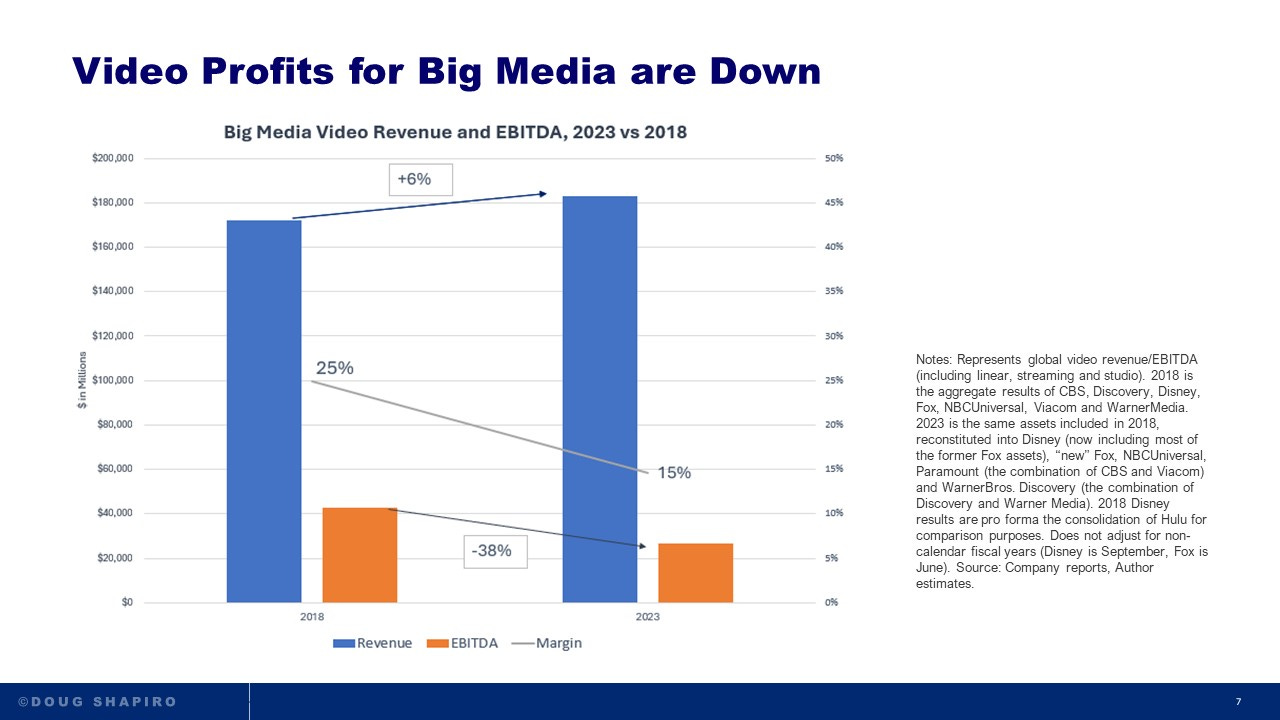 Video Profits for Big Media are Down

Big Media Video Revenue and EBITDA, 2023 vs 2018

$200,000
$180,000
$160,000
$140,000
$120,000
$100,000
$80,000
$60,000
$40,000
$20,000
$0

$ in Millions

50%
45%
40%
35%
30%
25%
20%
15%
10%
5%
0%

+6%

25%

15%

-38%

2018
2023

Revenue EBITDA Margin

Notes: Represents global video revenue/EBITDA (including linear, streaming and studio). 2018 is the aggregate results of CBS, Discovery, Disney, Fox, NBCUniversal, Viacom and WarnerMedia. 2023 is the same assets included in 2018, reconstituted into Disney (now including most of the former Fox assets), "new" Fox, NBCUniversal, Paramount (the combination of CBS and Viacom) and WarnerBros. Discovery (the combination of Discovery and Warner Media). 2018 Disney results are pro forma the consolidation of Hulu for comparison purposes. Does not adjust for non-calendar fiscal years (Disney is September, Fox is June). Source: Company reports, Author estimates.

©DOUG SHAPIRO

7